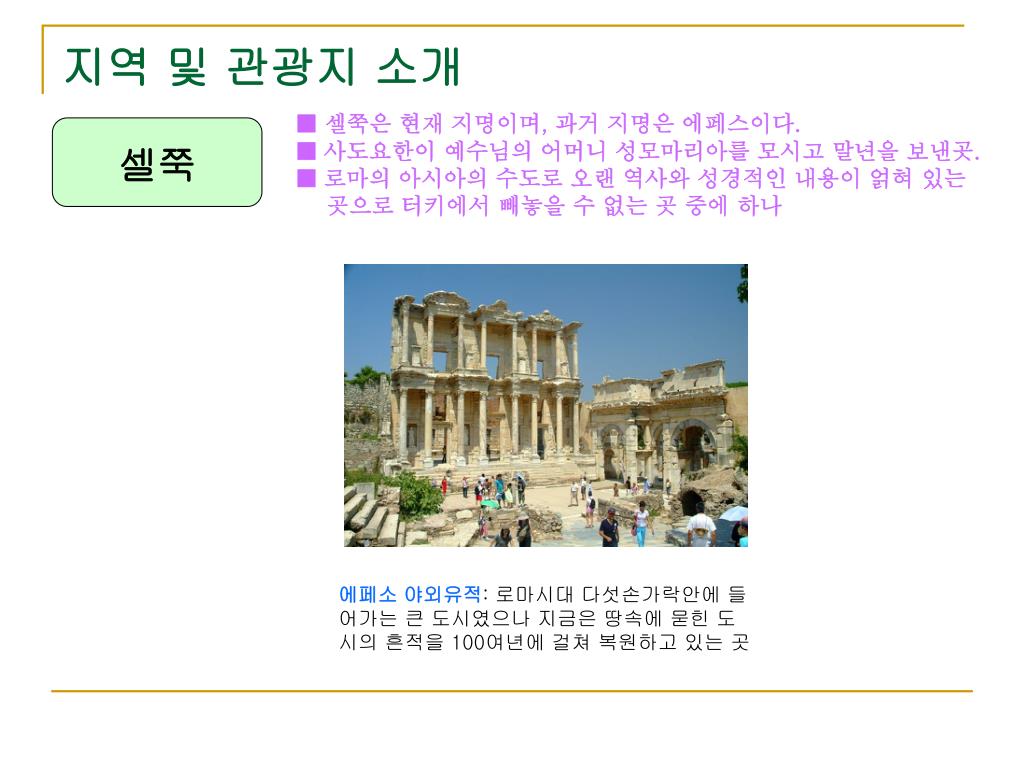 지역 및 관광지 소개

셀쭉

■ 셀쭉은 현재 지명이며, 과거 지명은 에페스이다.
■ 사도요한이 예수님의 어머니 성모마리아를 모시고 말년을 보낸곳.
■ 로마의 아시아의 수도로 오랜 역사와 성경적인 내용이 얽혀 있는 곳으로 터키에서 빼놓을 수 없는 곳 중에 하나

에페소 야외유적: 로마시대 다섯손가락안에 들어가는 큰 도시였으나 지금은 땅속에 묻힌 도시의 흔적을 100여년에 걸쳐 복원하고 있는 곳